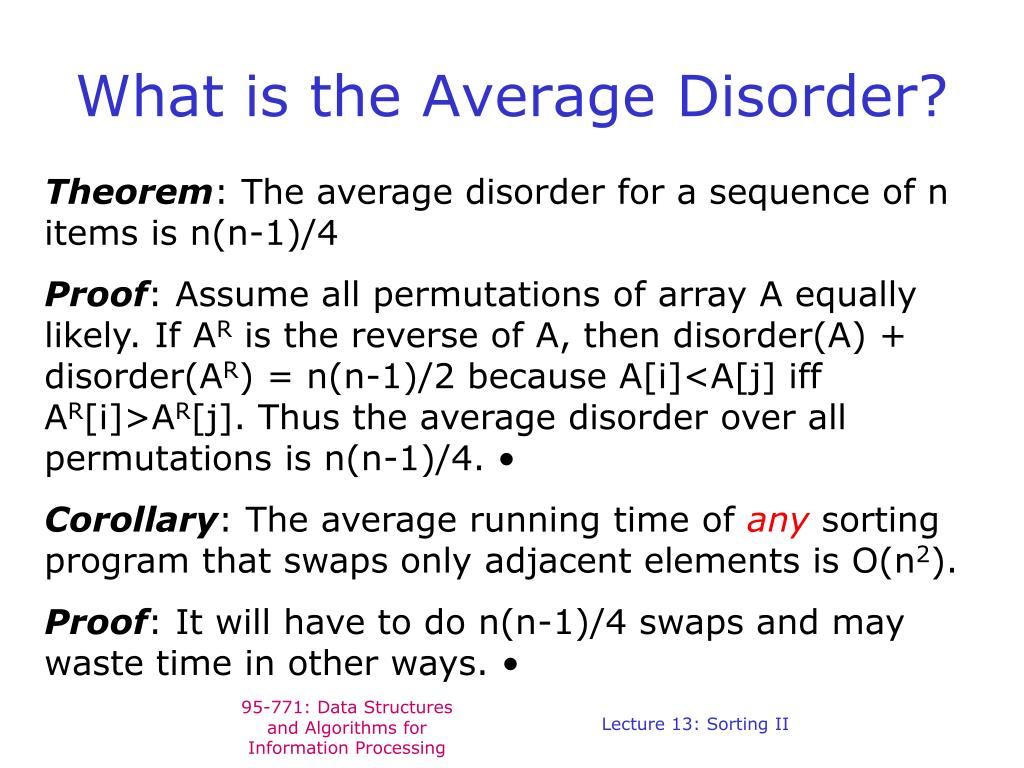 What is the Average Disorder?

Theorem: The average disorder for a sequence of n items is n(n-1)/4

Proof: Assume all permutations of array A equally likely. If $A^R$ is the reverse of A, then disorder(A) + disorder($A^R$) = n(n-1)/2 because A[i]<A[j] iff $A^R$[i]>$A^R$[j]. Thus the average disorder over all permutations is n(n-1)/4. •

Corollary: The average running time of any sorting program that swaps only adjacent elements is O($n^2$).

Proof: It will have to do n(n-1)/4 swaps and may waste time in other ways. •

95-771: Data Structures and Algorithms for Information Processing

Lecture 13: Sorting II